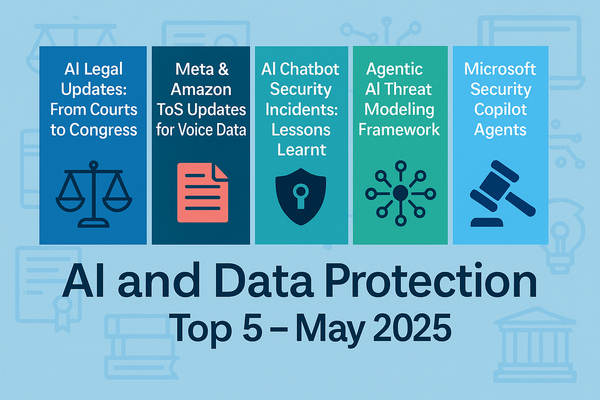 AI Legal Updates: From Courts to Congress

Meta & Amazon ToS Updates for Voice Data

AI Chatbot Security Incidents: Lessons Learnt

Agentic AI Threat Modeling Framework

Microsoft Security Copilot Agents

AI and Data Protection
Top 5 – May 2025